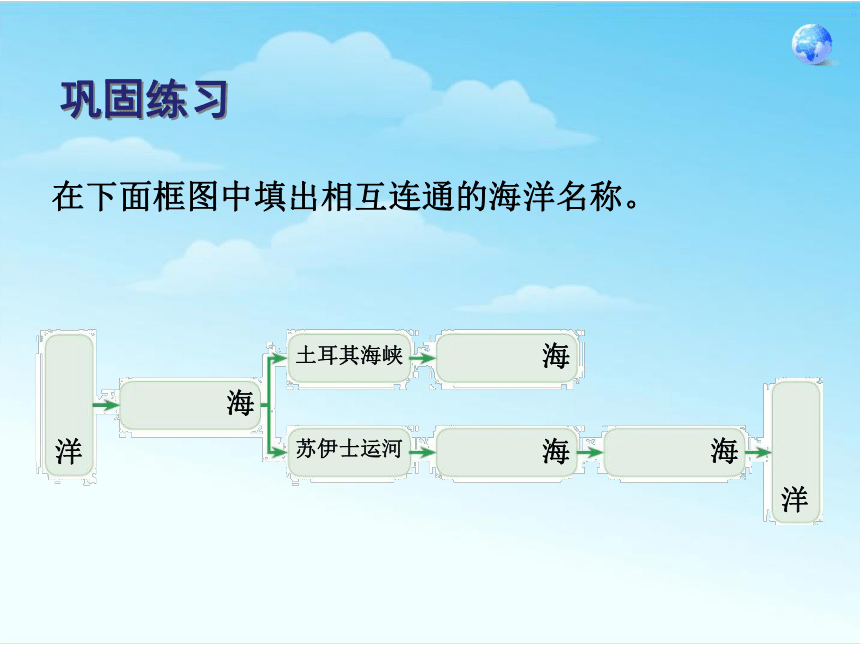 巩固练习

在下面框图中填出相互连通的海洋名称。

洋

海

土耳其海峡

海

苏伊士运河

海

海

洋